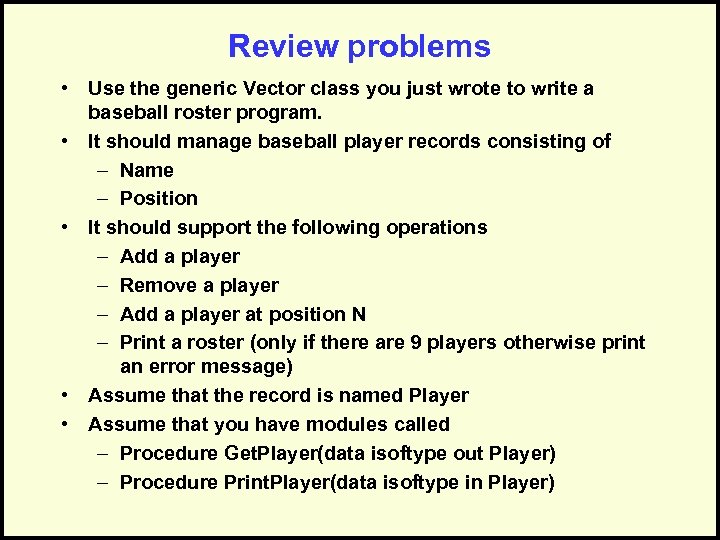 Review problems

• Use the generic Vector class you just wrote to write a baseball roster program.
• It should manage baseball player records consisting of
– Name
– Position
• It should support the following operations
– Add a player
– Remove a player
– Add a player at position N
– Print a roster (only if there are 9 players otherwise print an error message)
• Assume that the record is named Player
• Assume that you have modules called
– Procedure GetPlayer(data isoftype out Player)
– Procedure PrintPlayer(data isoftype in Player)